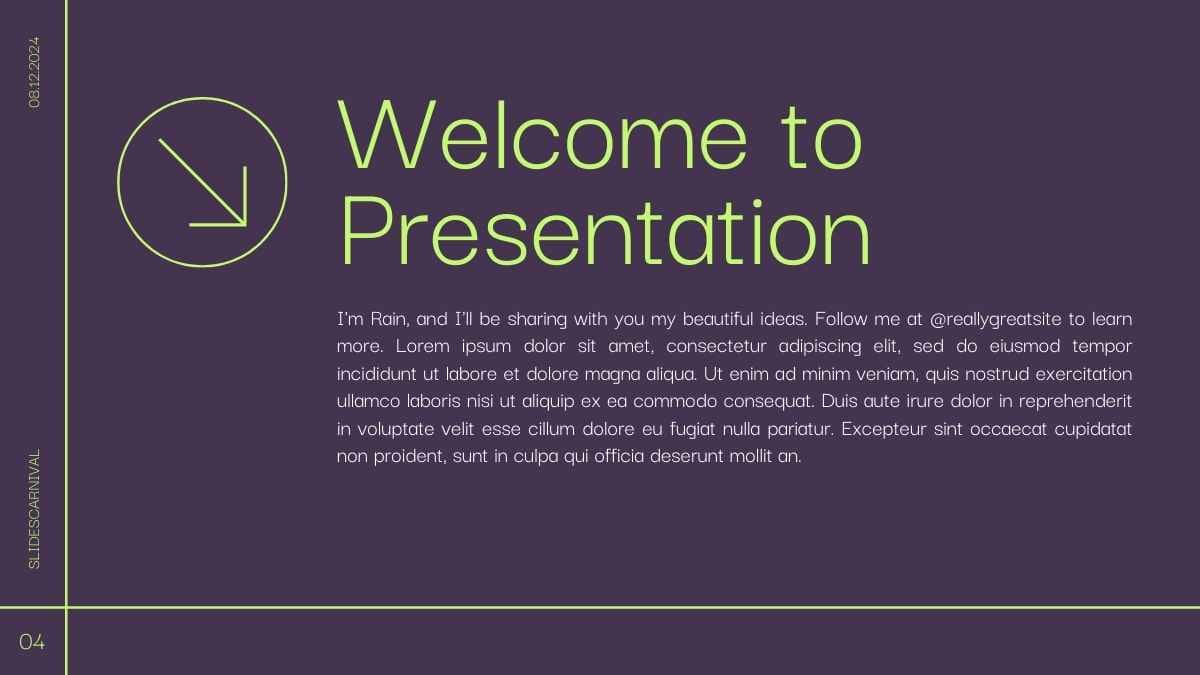 08.12.2024

Welcome to Presentation

I'm Rain, and I'll be sharing with you my beautiful ideas. Follow me at @reallygreatsite to learn more. Lorem ipsum dolor sit amet, consectetur adipiscing elit, sed do eiusmod tempor incididunt ut labore et dolore magna aliqua. Ut enim ad minim veniam, quis nostrud exercitation ullamco laboris nisi ut aliquip ex ea commodo consequat. Duis aute irure dolor in reprehenderit in voluptate velit esse cillum dolore eu fugiat nulla pariatur. Excepteur sint occaecat cupidatat non proident, sunt in culpa qui officia deserunt mollit an.

SLIDESCARNIVAL

04